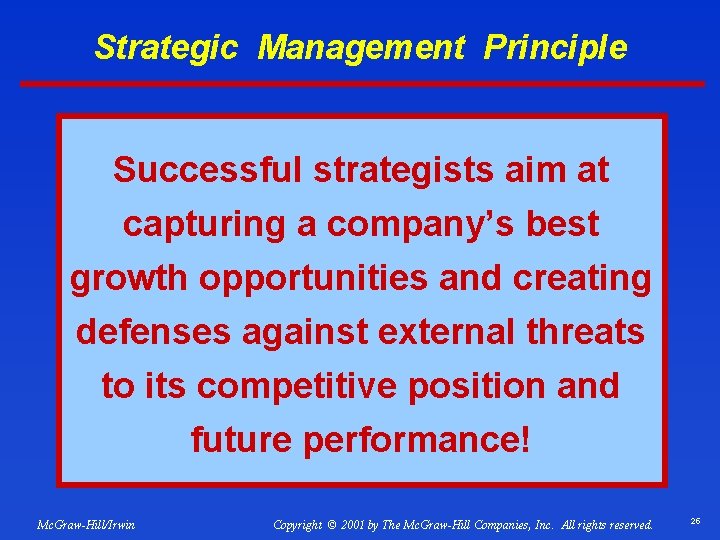 Strategic Management Principle

Successful strategists aim at capturing a company's best growth opportunities and creating defenses against external threats to its competitive position and future performance!

McGraw-Hill/Irwin

Copyright © 2001 by The McGraw-Hill Companies, Inc. All rights reserved.

26